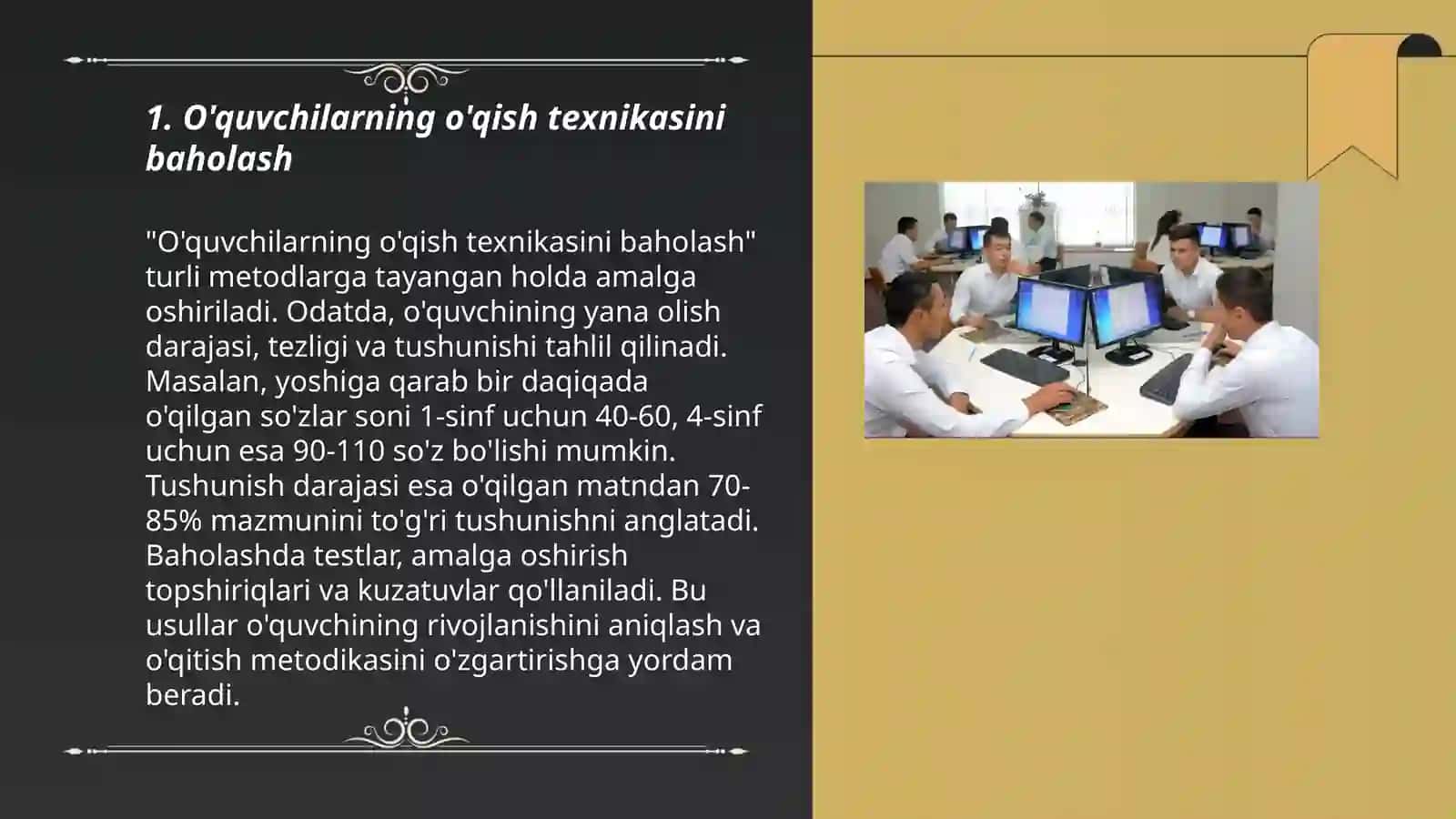 1. O'quvchilarning o'qish texnikasini baholash

"O'quvchilarning o'qish texnikasini baholash" turli metodlarga tayangan holda amalga oshiriladi. Odatda, o'quvchining yana olish darajasi, tezligi va tushunishi tahlil qilinadi. Masalan, yoshiga qarab bir daqiqada o'qilgan so'zlar soni 1-sinf uchun 40-60, 4-sinf uchun esa 90-110 so'z bo'lishi mumkin. Tushunish darajasi esa o'qilgan matndan 70-85% mazmunini to'g'ri tushunishni anglatadi. Baholashda testlar, amalga oshirish topshiriqlari va kuzatuvlar qo'llaniladi. Bu usullar o'quvchining rivojlanishini aniqlash va o'qitish metodikasini o'zgartirishga yordam beradi.